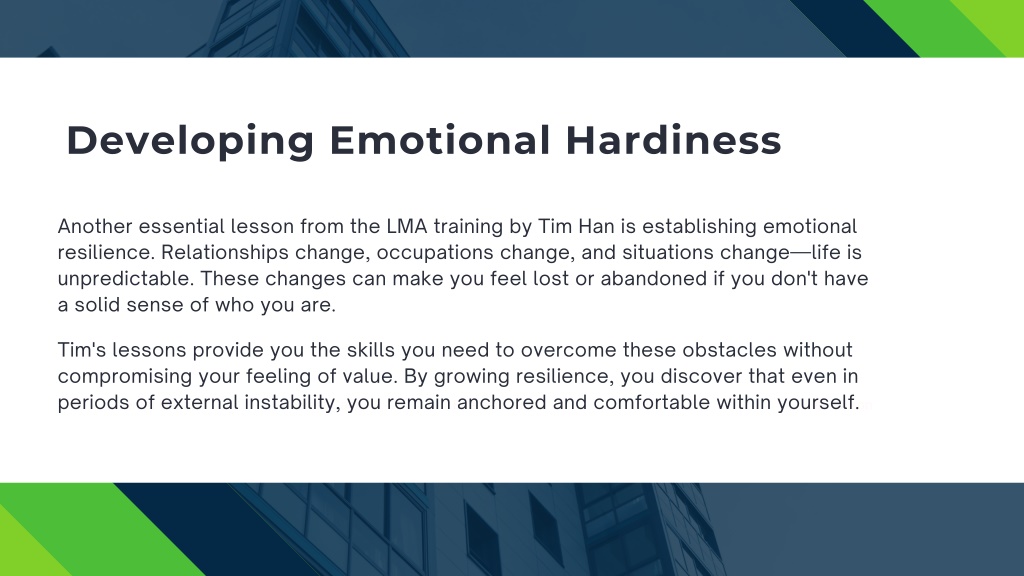 Developing Emotional Hardiness

Another essential lesson from the LMA training by Tim Han is establishing emotional resilience. Relationships change, occupations change, and situations change—life is unpredictable. These changes can make you feel lost or abandoned if you don't have a solid sense of who you are.

Tim's lessons provide you the skills you need to overcome these obstacles without compromising your feeling of value. By growing resilience, you discover that even in periods of external instability, you remain anchored and comfortable within yourself.